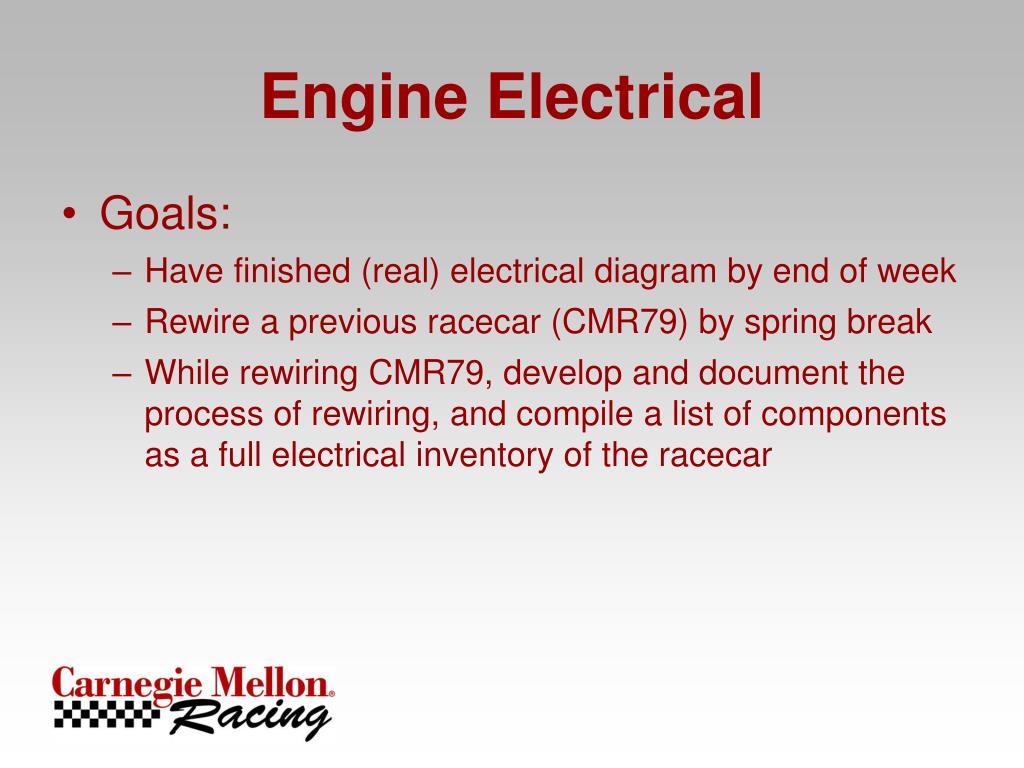 Engine Electrical

• Goals:
– Have finished (real) electrical diagram by end of week
– Rewire a previous racecar (CMR79) by spring break
– While rewiring CMR79, develop and document the process of rewiring, and compile a list of components as a full electrical inventory of the racecar

Carnegie Mellon®
Racing